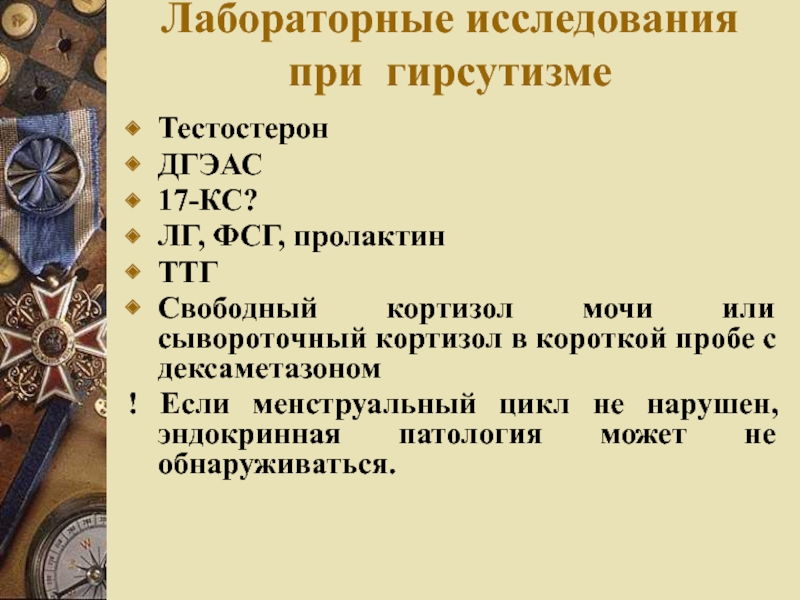 Лабораторные исследования при гирсутизме

Тестостерон
ДГЭАС
17-КС?
ЛГ, ФСГ, пролактин
ТТГ
Свободный кортизол мочи или сывороточный кортизол в короткой пробе с дексаметазоном

! Если менструальный цикл не нарушен, эндокринная патология может не обнаруживаться.